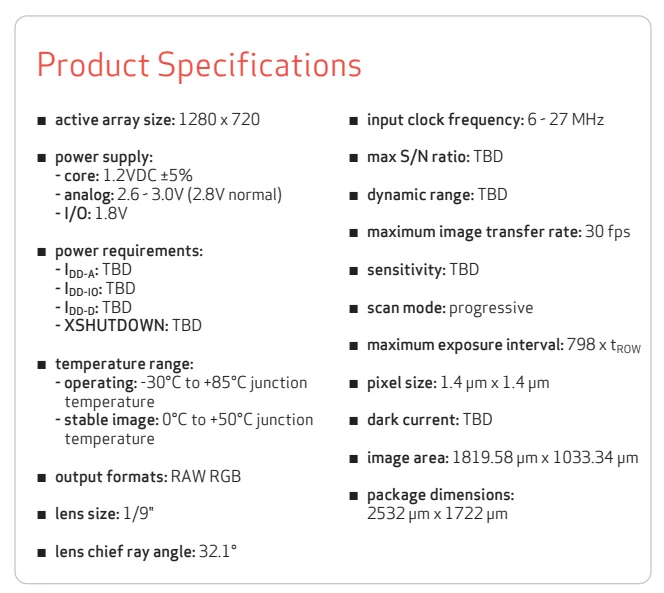 Product Specifications

■ active array size: 1280 x 720

■ power supply:
- core: 1.2VDC ±5%
- analog: 2.6 - 3.0V (2.8V normal)
- I/O: 1.8V

■ power requirements:
- $I_{DD-A}$: TBD
- $I_{DD-IO}$: TBD
- $I_{DD-D}$: TBD
- XSHUTDOWN: TBD

■ temperature range:
- operating: -30°C to +85°C junction temperature
- stable image: 0°C to +50°C junction temperature

■ output formats: RAW RGB

■ lens size: 1/9"

■ lens chief ray angle: 32.1°

■ input clock frequency: 6 - 27 MHz

■ max S/N ratio: TBD

■ dynamic range: TBD

■ maximum image transfer rate: 30 fps

■ sensitivity: TBD

■ scan mode: progressive

■ maximum exposure interval: 798 x $t_{ROW}$

■ pixel size: 1.4 μm x 1.4 μm

■ dark current: TBD

■ image area: 1819.58 μm x 1033.34 μm

■ package dimensions:
2532 μm x 1722 μm